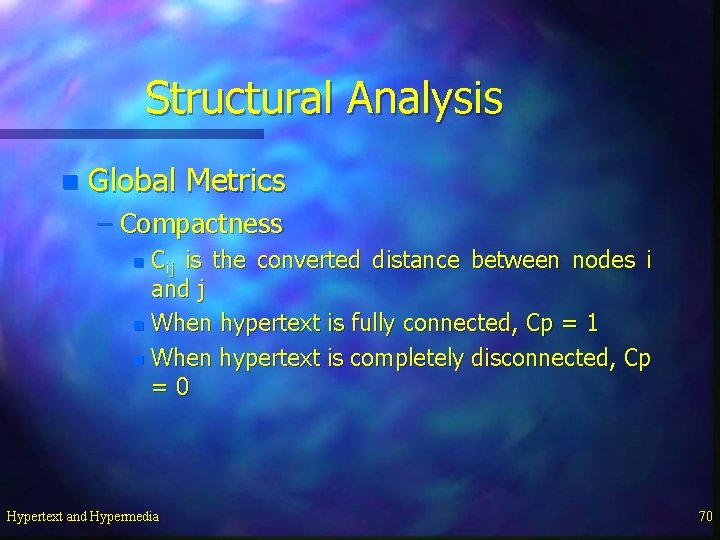 Structural Analysis

Global Metrics

– Compactness

$C_{ij}$ is the converted distance between nodes i and j

When hypertext is fully connected, Cp = 1

When hypertext is completely disconnected, Cp = 0

Hypertext and Hypermedia

70